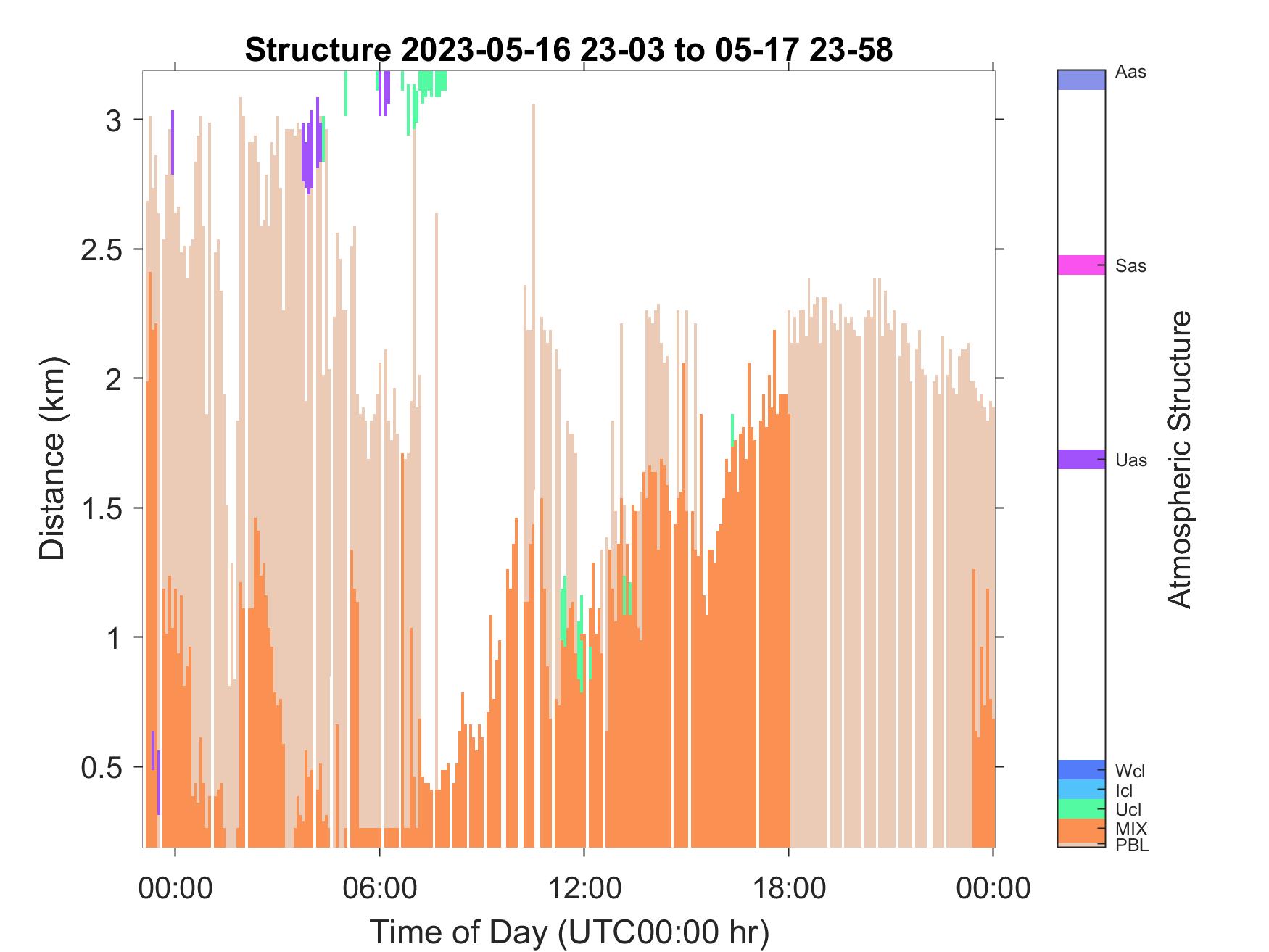 Structure 2023-05-16 23-03 to 05-17 23-58

Distance (km)

3
2.5
2
1.5
1
0.5

00:00
06:00
12:00
18:00
00:00

Time of Day (UTC00:00 hr)

Aas
Sas
Uas
Wcl
Icl
Ucl
MIX
PBL

Atmospheric Structure